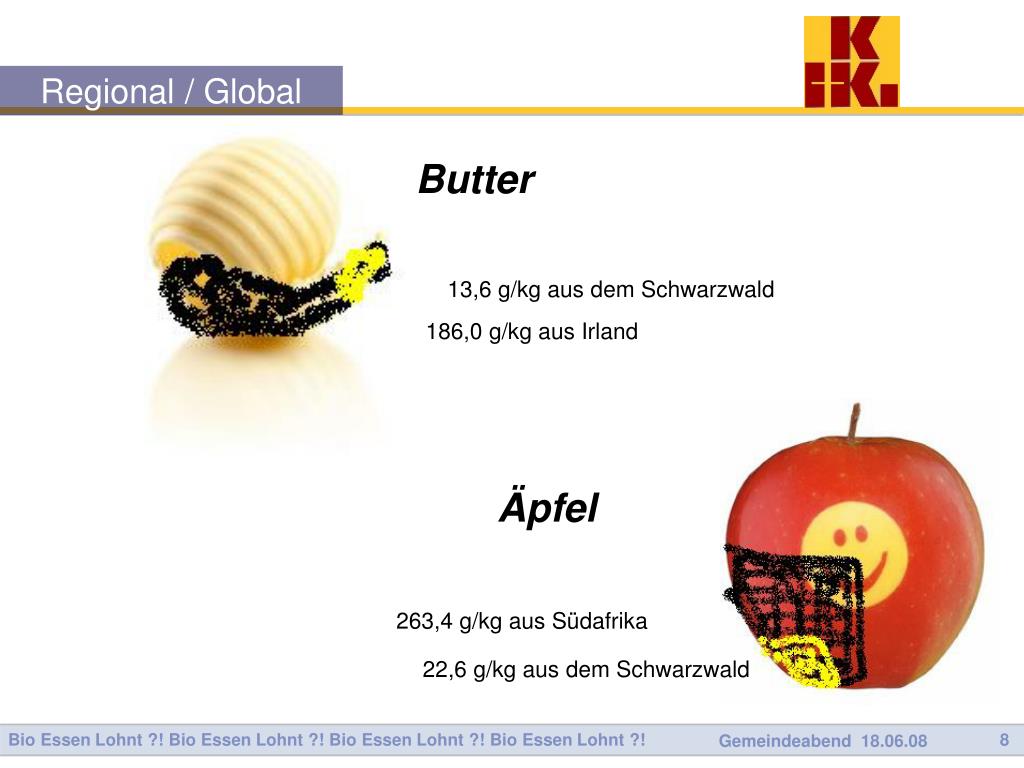 Regional / Global

Butter

13,6 g/kg aus dem Schwarzwald

186,0 g/kg aus Irland

Äpfel

263,4 g/kg aus Südafrika

22,6 g/kg aus dem Schwarzwald

Bio Essen Lohnt ?! Bio Essen Lohnt ?! Bio Essen Lohnt ?! Bio Essen Lohnt ?!

Gemeindeabend 18.06.08

8